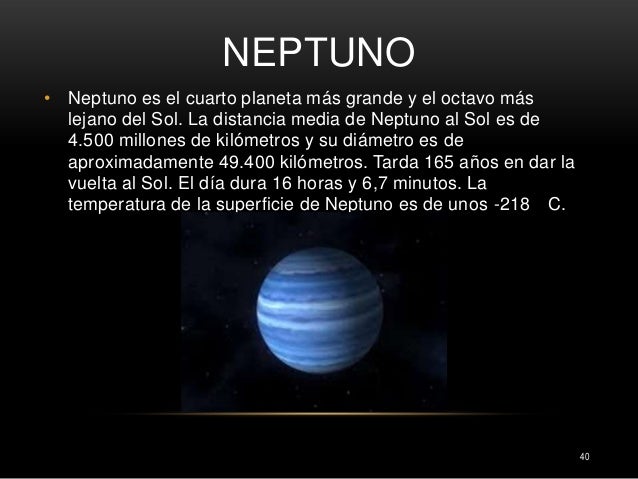 NEPTUNO

• Neptuno es el cuarto planeta más grande y el octavo más lejano del Sol. La distancia media de Neptuno al Sol es de 4.500 millones de kilómetros y su diámetro es de aproximadamente 49.400 kilómetros. Tarda 165 años en dar la vuelta al Sol. El día dura 16 horas y 6,7 minutos. La temperatura de la superficie de Neptuno es de unos -218 C.

40